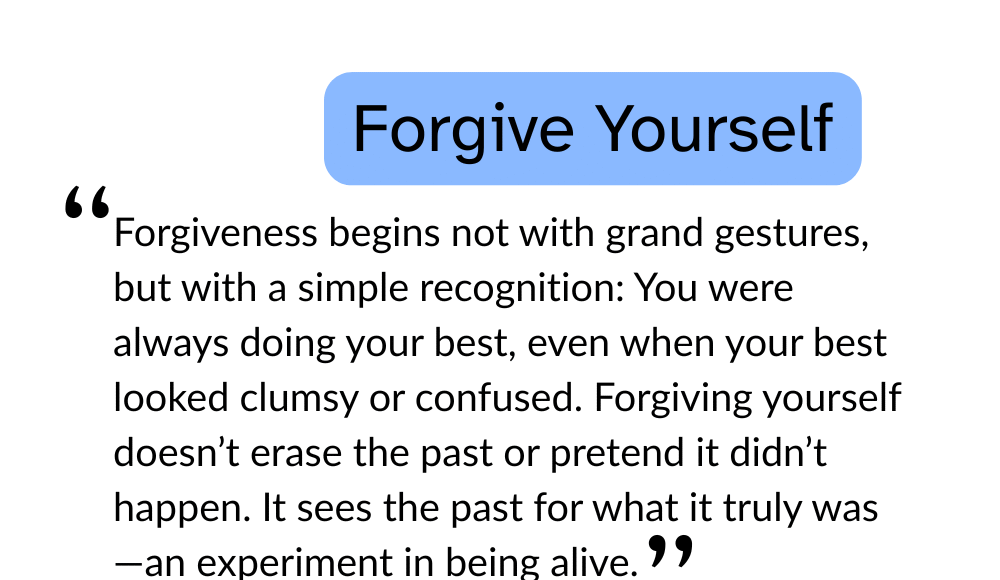 Forgive Yourself

“Forgiveness begins not with grand gestures, but with a simple recognition: You were always doing your best, even when your best looked clumsy or confused. Forgiving yourself doesn’t erase the past or pretend it didn’t happen. It sees the past for what it truly was —an experiment in being alive.”